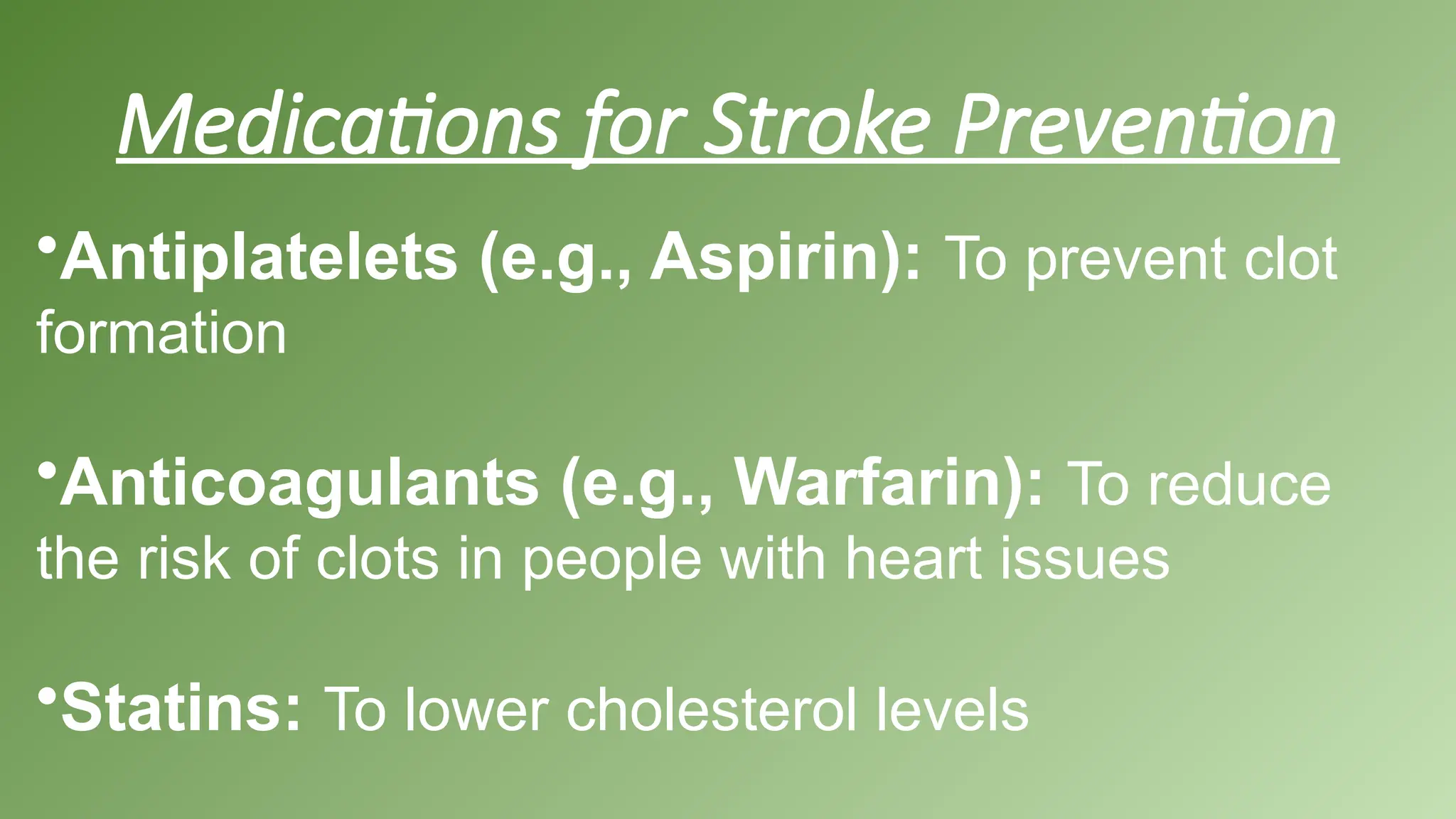 Medications for Stroke Prevention

•Antiplatelets (e.g., Aspirin): To prevent clot formation

•Anticoagulants (e.g., Warfarin): To reduce the risk of clots in people with heart issues

•Statins: To lower cholesterol levels